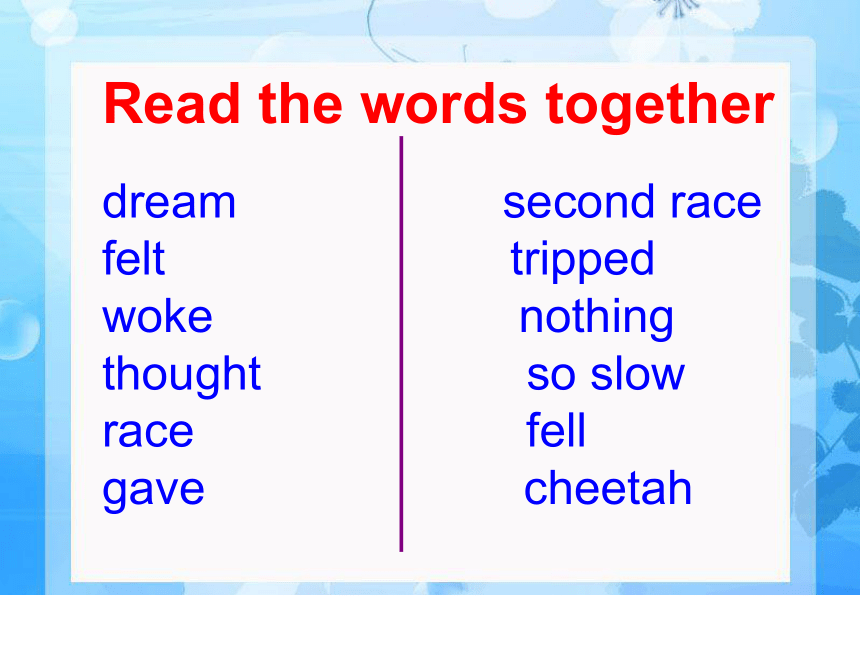 Read the words together

dream
felt
woke
thought
race
gave

second race
tripped
nothing
so slow
fell
cheetah